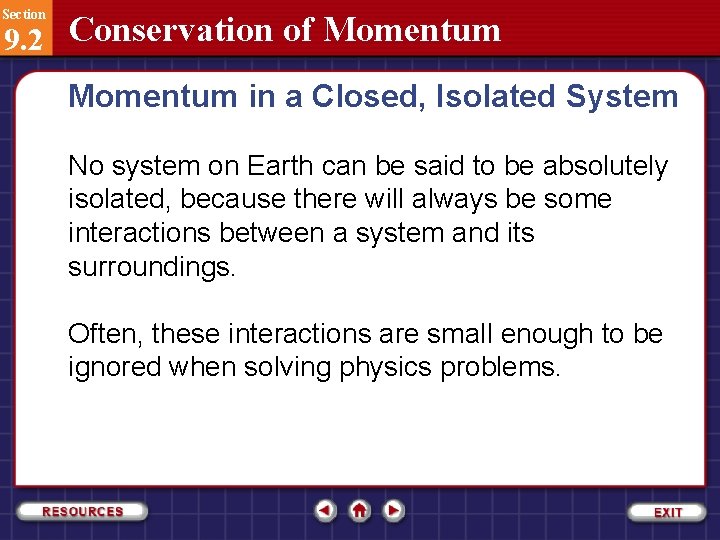 Section
9.2
Conservation of Momentum

Momentum in a Closed, Isolated System

No system on Earth can be said to be absolutely isolated, because there will always be some interactions between a system and its surroundings.

Often, these interactions are small enough to be ignored when solving physics problems.

RESOURCES

EXIT